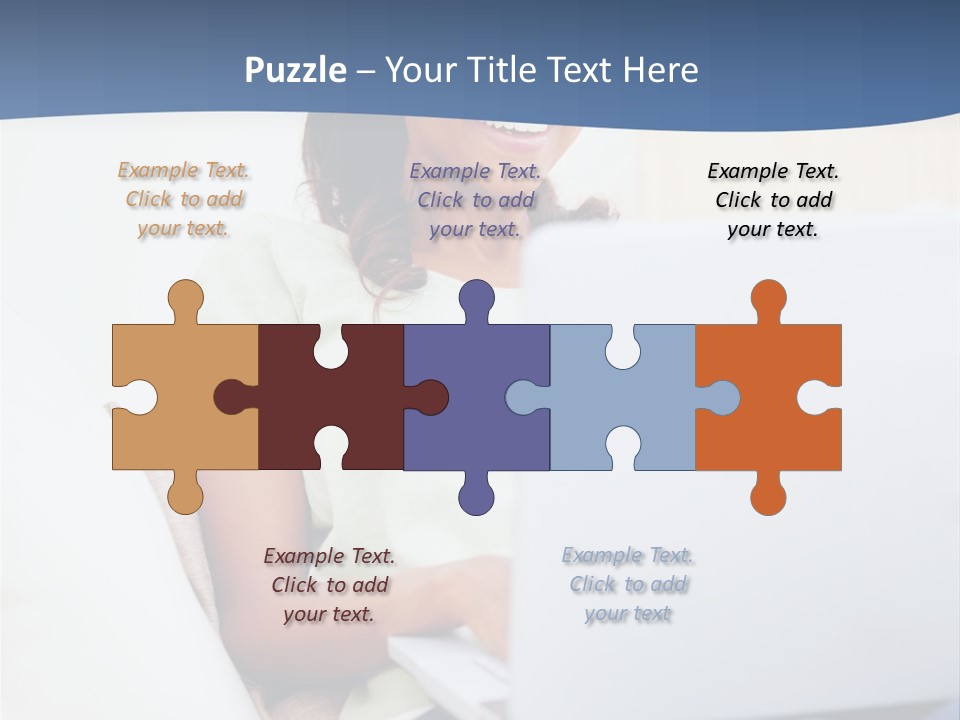 Puzzle – Your Title Text Here

Example Text. Click to add your text.

Example Text. Click to add your text.

Example Text. Click to add your text.

Example Text. Click to add your text.

Example Text. Click to add your text